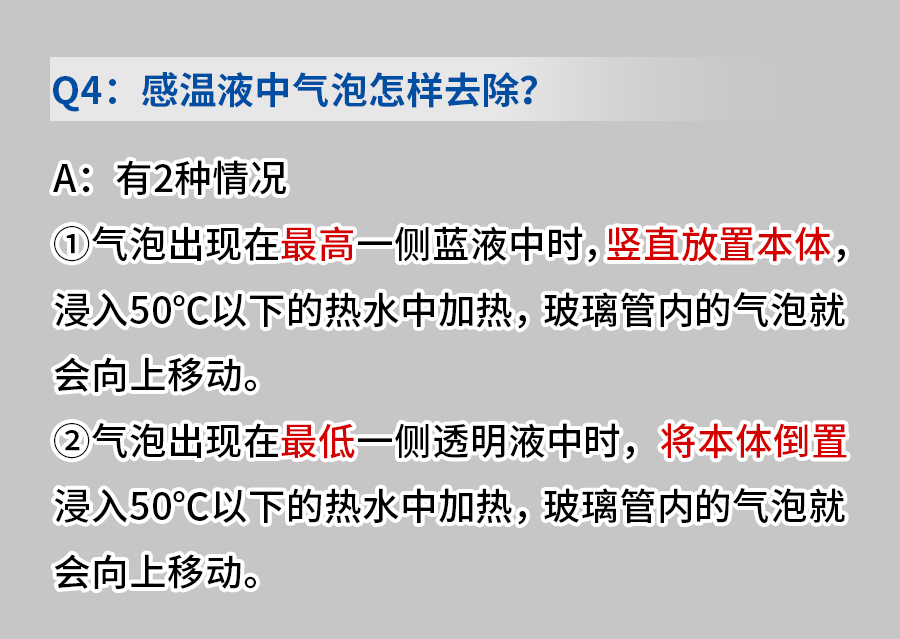 Q4：感温液中气泡怎样去除？

A：有2种情况

①气泡出现在最高一侧蓝液中时，竖直放置本体，浸入50°C以下的热水中加热，玻璃管内的气泡就会向上移动。

②气泡出现在最低一侧透明液中时，将本体倒置浸入50°C以下的热水中加热，玻璃管内的气泡就会向上移动。